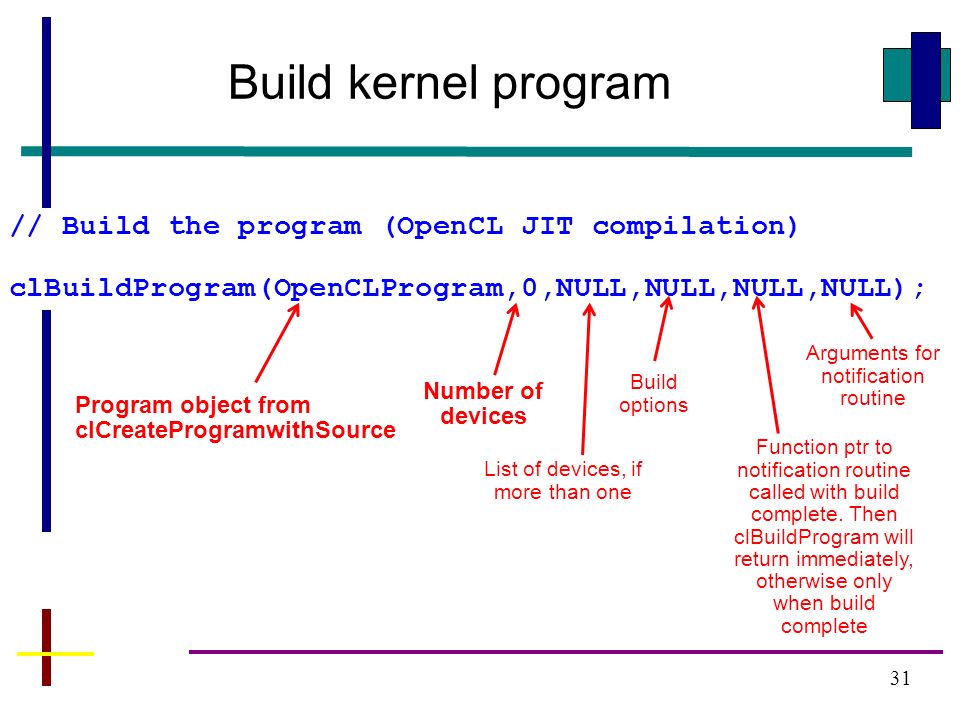 Build kernel program

// Build the program (OpenCL JIT compilation)

clBuildProgram(OpenCLProgram,0,NULL,NULL,NULL,NULL);

Program object from clCreateProgramwithSource

Number of devices

List of devices, if more than one

Build options

Function ptr to notification routine called with build complete. Then clBuildProgram will return immediately, otherwise only when build complete

Arguments for notification routine

31